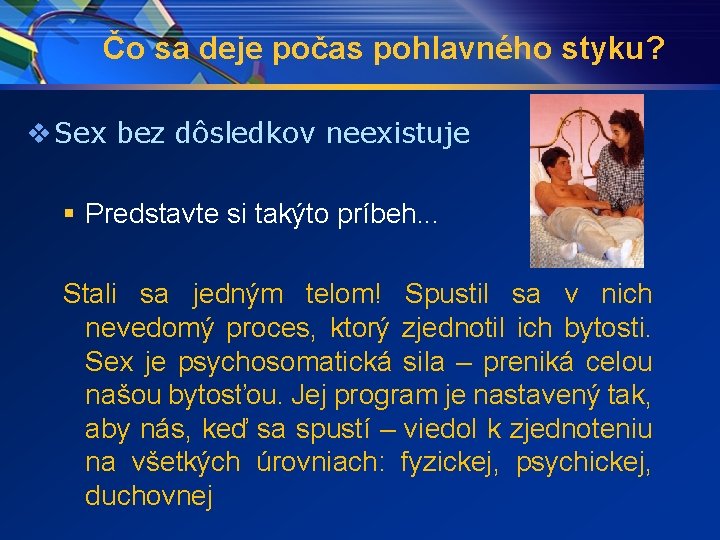 Čo sa deje počas pohlavného styku?

❖ Sex bez dôsledkov neexistuje

▪ Predstavte si takýto príbeh...

Stali sa jedným telom! Spustil sa v nich nevedomý proces, ktorý zjednotil ich bytosti. Sex je psychosomatická sila – preniká celou našou bytosťou. Jej program je nastavený tak, aby nás, keď sa spustí – viedol k zjednoteniu na všetkých úrovniach: fyzickej, psychickej, duchovnej